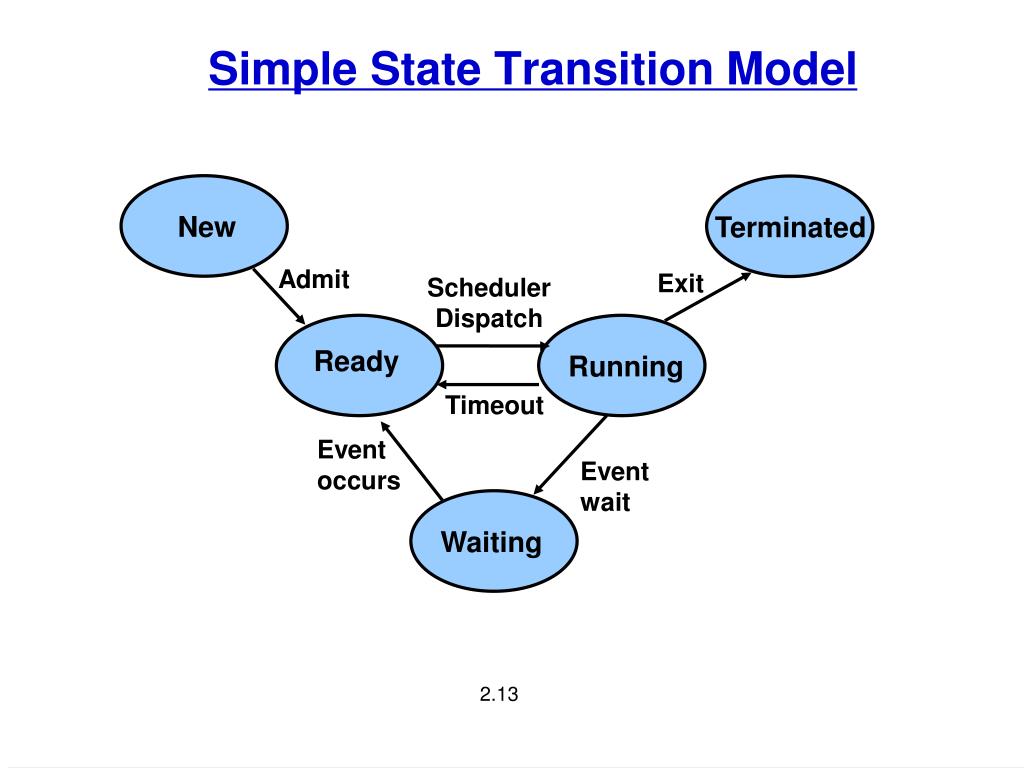 Simple State Transition Model

New

Terminated

Admit

Scheduler Dispatch

Exit

Ready

Running

Timeout

Event occurs

Event wait

Waiting

2.13